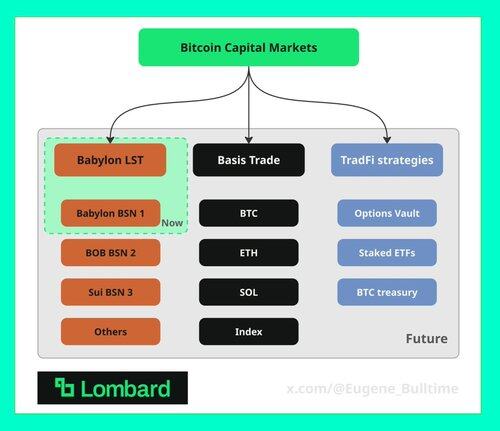 Bitcoin Capital Markets

Babylon LST

Babylon BSN 1

Now

BOB BSN 2

Sui BSN 3

Others

Basis Trade

BTC

ETH

SOL

Index

TradFi strategies

Options Vault

Staked ETFs

BTC treasury

Future

Lombard

x.com/@Eugene_Bulltime